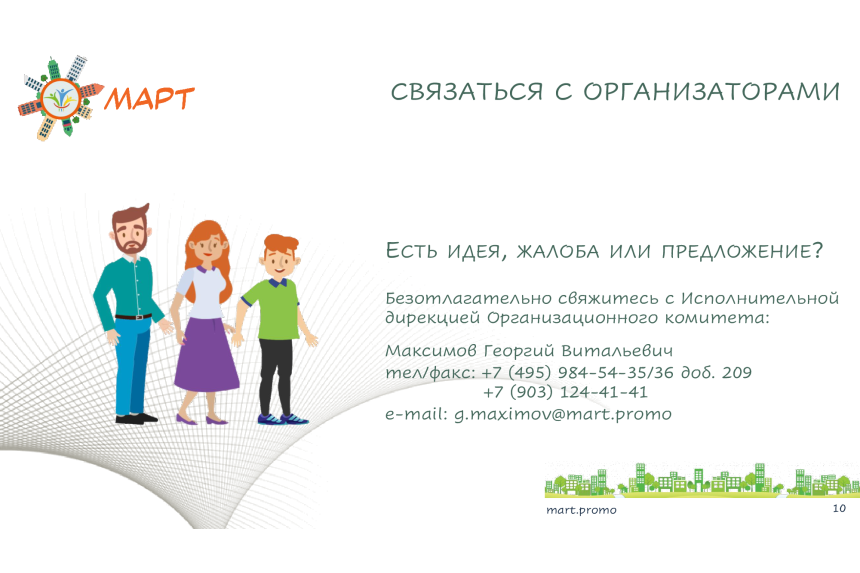 МАРТ

СВЯЗАТЬСЯ С ОРГАНИЗАТОРАМИ

ЕСТЬ ИДЕЯ, ЖАЛОБА ИЛИ ПРЕДЛОЖЕНИЕ?

Безотлагательно свяжитесь с Исполнительной дирекцией Организационного комитета:

Максимов Георгий Витальевич
тел/факс: +7 (495) 984-54-35/36 доб. 209
+7 (903) 124-41-41
e-mail: g.maximov@mart.promo

mart.promo

10